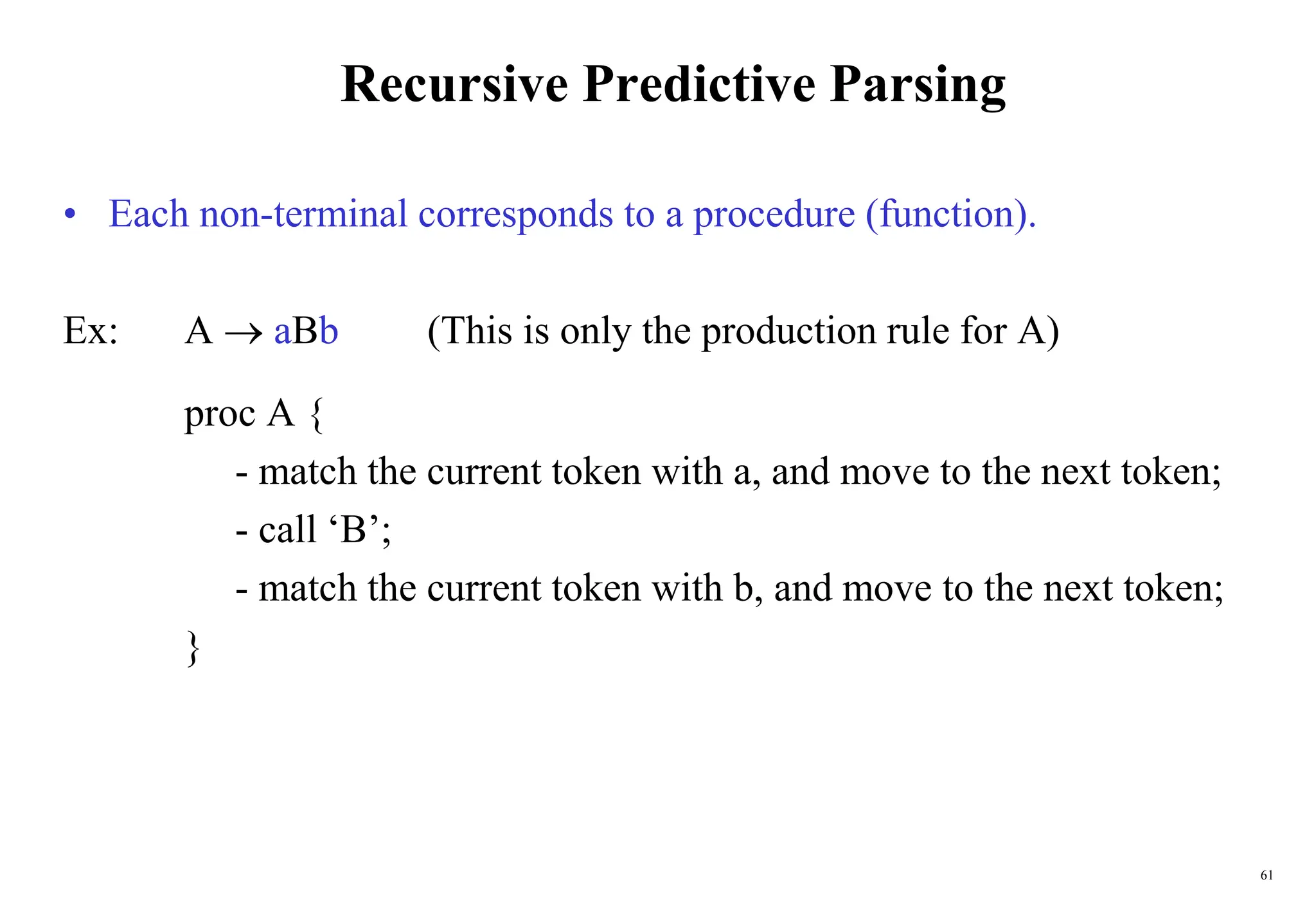 Recursive Predictive Parsing

• Each non-terminal corresponds to a procedure (function).

Ex: A → aBb (This is only the production rule for A)

proc A {

- match the current token with a, and move to the next token;

- call ‘B’;

- match the current token with b, and move to the next token;

}

61